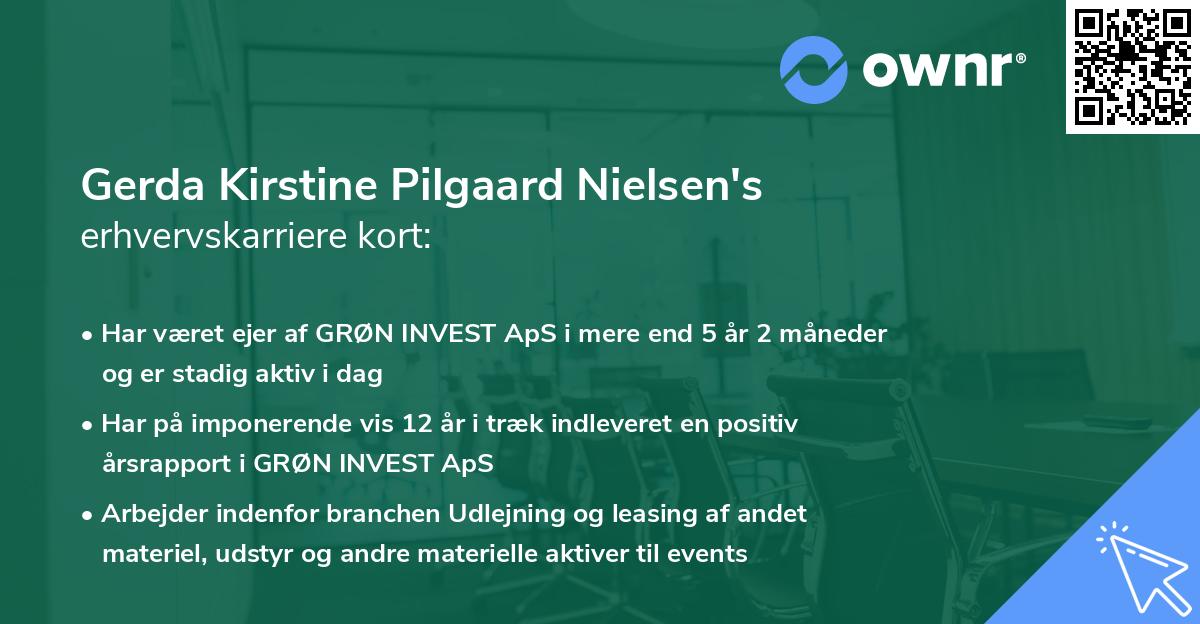 ownr®

Gerda Kirstine Pilgaard Nielsen's
erhvervskarriere kort:

• Har været ejer af GRØN INVEST ApS i mere end 5 år 2 måneder og er stadig aktiv i dag

• Har på imponerende vis 12 år i træk indleveret en positiv årsrapport i GRØN INVEST ApS

• Arbejder indenfor branchen Udlejning og leasing af andet materiel, udstyr og andre materielle aktiver til events